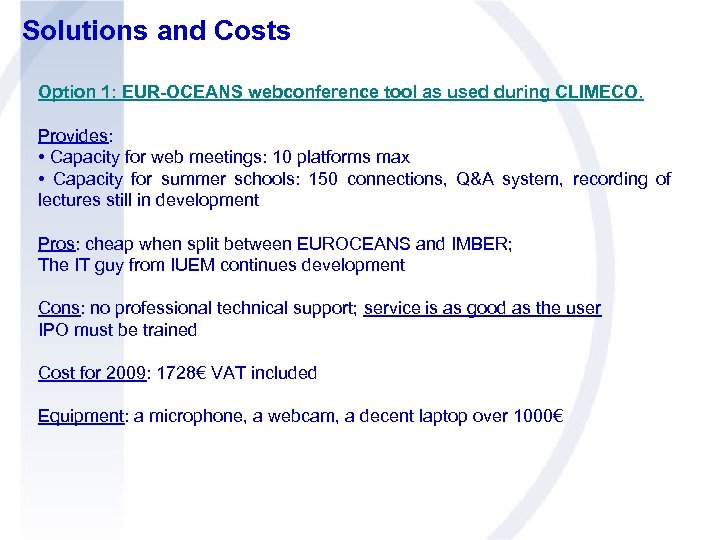 Solutions and Costs

Option 1: EUR-OCEANS webconference tool as used during CLIMECO.

Provides:
• Capacity for web meetings: 10 platforms max
• Capacity for summer schools: 150 connections, Q&A system, recording of lectures still in development

Pros: cheap when split between EUROCEANS and IMBER;
The IT guy from IUEM continues development

Cons: no professional technical support; service is as good as the user
IPO must be trained

Cost for 2009: 1728€ VAT included

Equipment: a microphone, a webcam, a decent laptop over 1000€